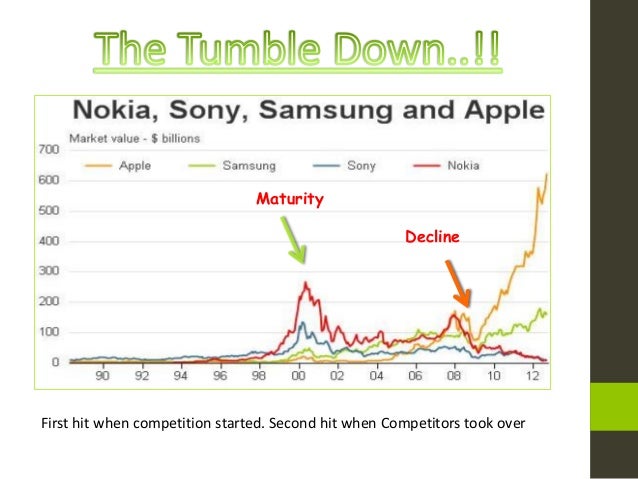 The Tumble Down..!!

Nokia, Sony, Samsung and Apple

Market value - $ billions

Apple
Samsung
Sony
Nokia

Maturity

Decline

700
600
500
400
300
200
100
0

90
92
94
96
98
00
02
04
06
08
10
12

First hit when competition started. Second hit when Competitors took over